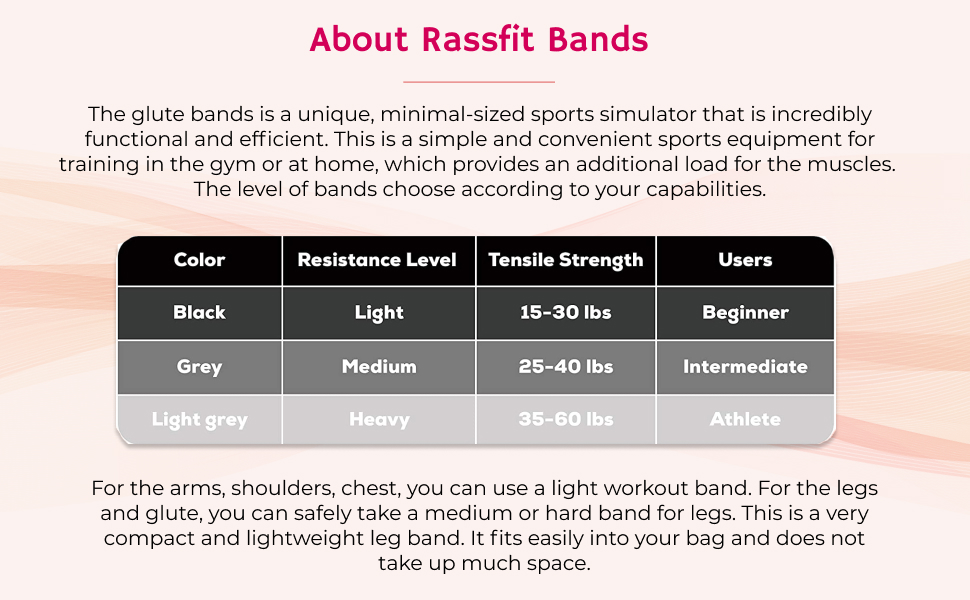 About Rassfit Bands

The glute bands is a unique, minimal-sized sports simulator that is incredibly functional and efficient. This is a simple and convenient sports equipment for training in the gym or at home, which provides an additional load for the muscles. The level of bands choose according to your capabilities.

| Color | Resistance Level | Tensile Strength | Users |
|---|---|---|---|
| Black | Light | 15-30 lbs | Beginner |
| Grey | Medium | 25-40 lbs | Intermediate |
| Light grey | Heavy | 35-60 lbs | Athlete |

For the arms, shoulders, chest, you can use a light workout band. For the legs and glute, you can safely take a medium or hard band for legs. This is a very compact and lightweight leg band. It fits easily into your bag and does not take up much space.